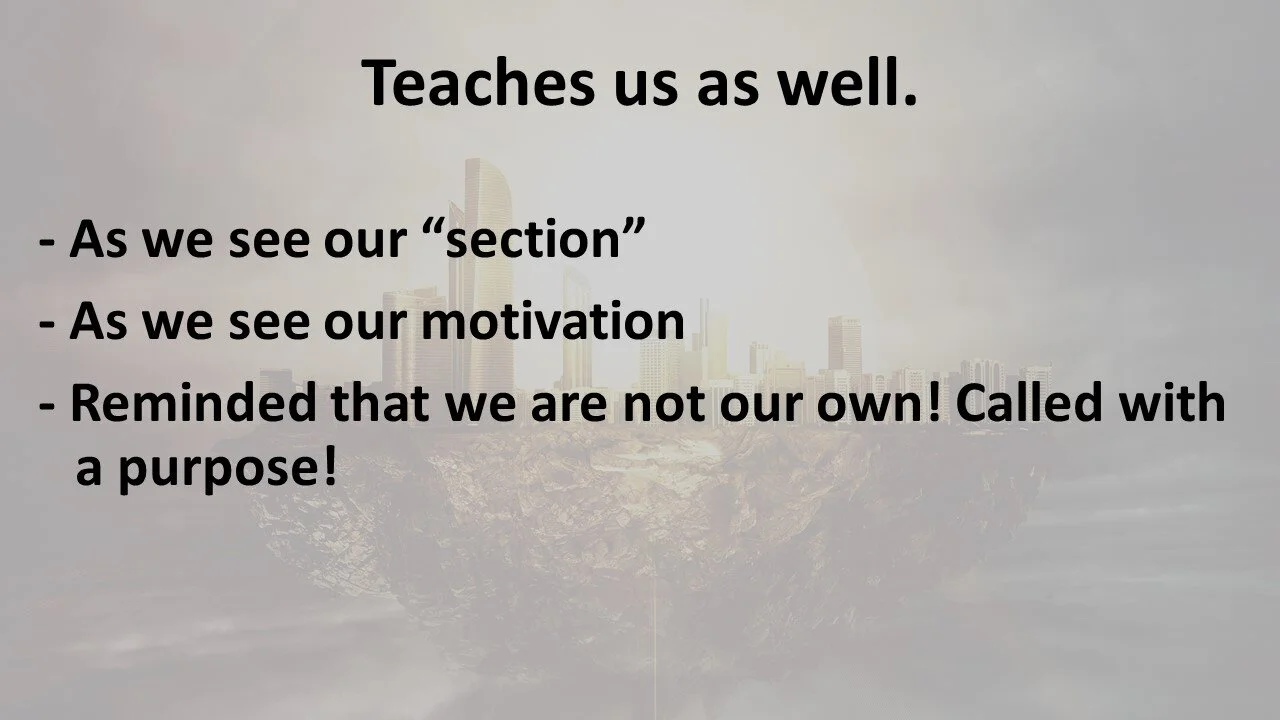 Teaches us as well.

- As we see our “section”

- As we see our motivation

- Reminded that we are not our own! Called with a purpose!